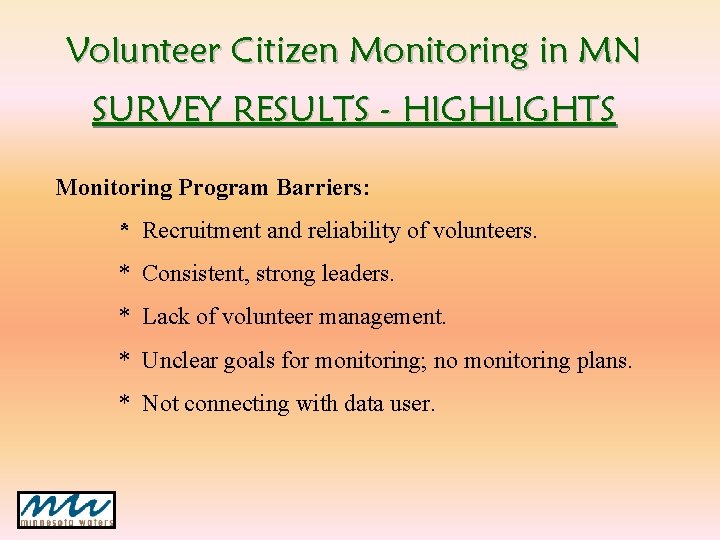 Volunteer Citizen Monitoring in MN

SURVEY RESULTS - HIGHLIGHTS

Monitoring Program Barriers:

* Recruitment and reliability of volunteers.

* Consistent, strong leaders.

* Lack of volunteer management.

* Unclear goals for monitoring; no monitoring plans.

* Not connecting with data user.

mw
minnesota waters